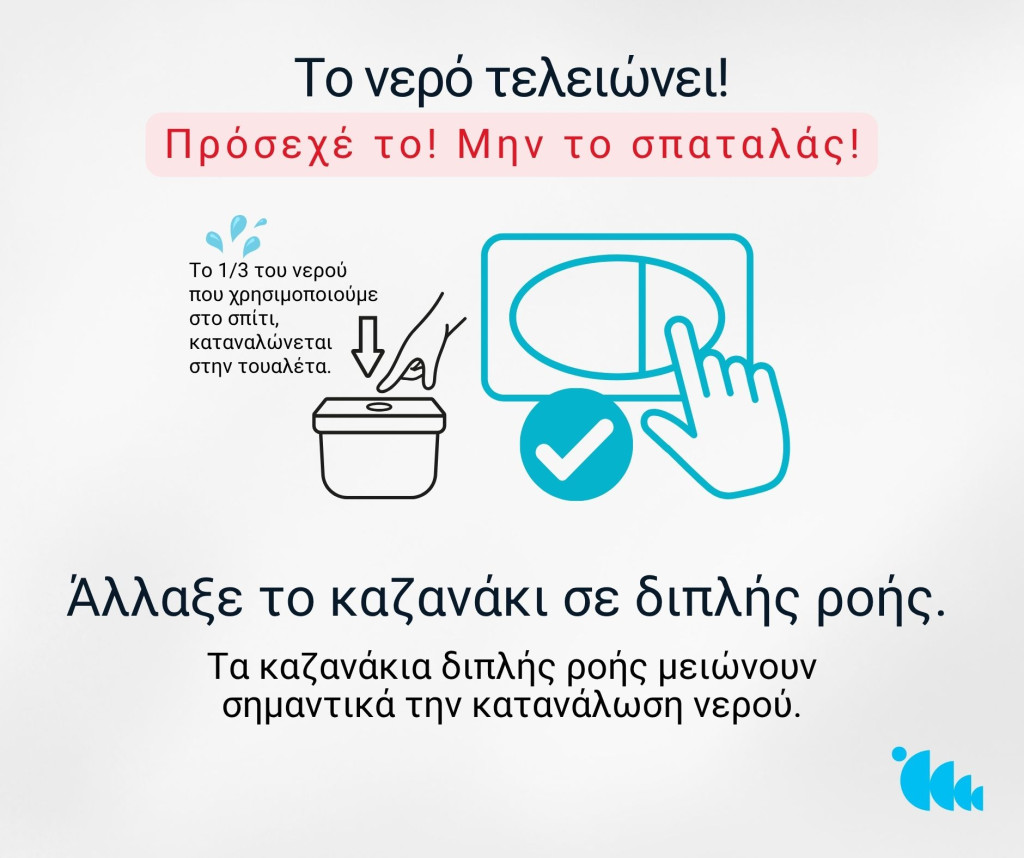 Το νερό τελειώνει!

Πρόσεχέ το! Μην το σπαταλάς!

Το 1/3 του νερού που χρησιμοποιούμε στο σπίτι, καταναλώνεται στην τουαλέτα.

Άλλαξε το καζανάκι σε διπλής ροής.

Τα καζανάκια διπλής ροής μειώνουν σημαντικά την κατανάλωση νερού.